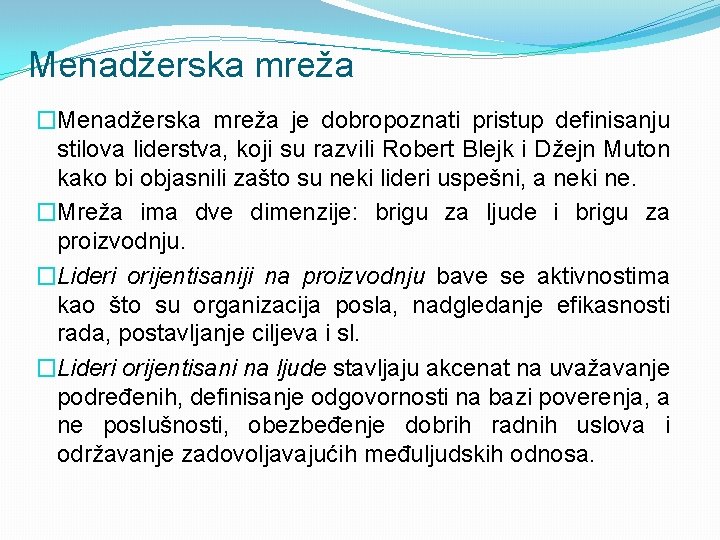 Menadžerska mreža

□Menadžerska mreža je dobropoznati pristup definisanju stilova liderstva, koji su razvili Robert Blejk i Džejn Muton kako bi objasnili zašto su neki lideri uspešni, a neki ne.

□Mreža ima dve dimenzije: brigu za ljude i brigu za proizvodnju.

□Lideri orijentisaniji na proizvodnju bave se aktivnostima kao što su organizacija posla, nadgledanje efikasnosti rada, postavljanje ciljeva i sl.

□Lideri orijentisani na ljude stavljaju akcenat na uvažavanje podređenih, definisanje odgovornosti na bazi poverenja, a ne poslušnosti, obezbeđenje dobrih radnih uslova i održavanje zadovoljavajućih međuljudskih odnosa.